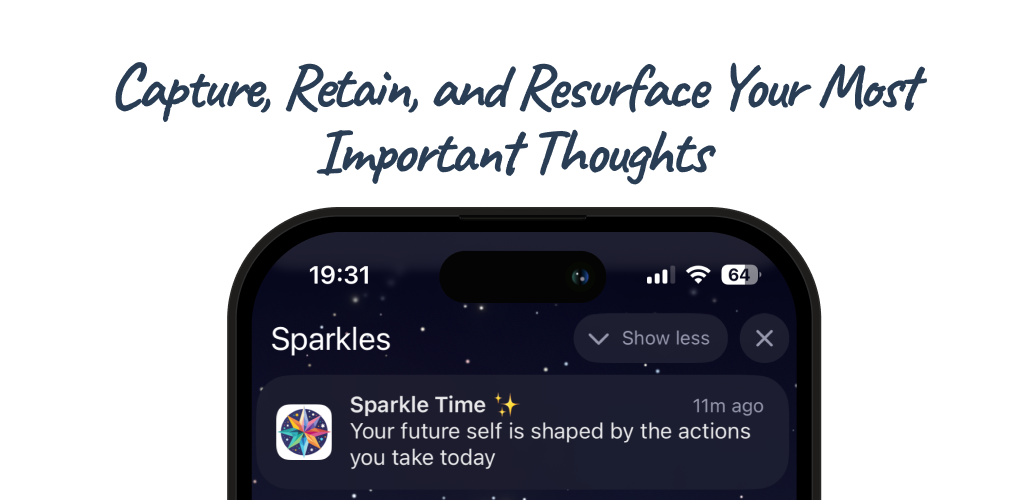 Capture, Retain, and Resurface Your Most Important Thoughts

19:31

64

Sparkles

Show less

Sparkle Time ✨

11m ago

Your future self is shaped by the actions you take today